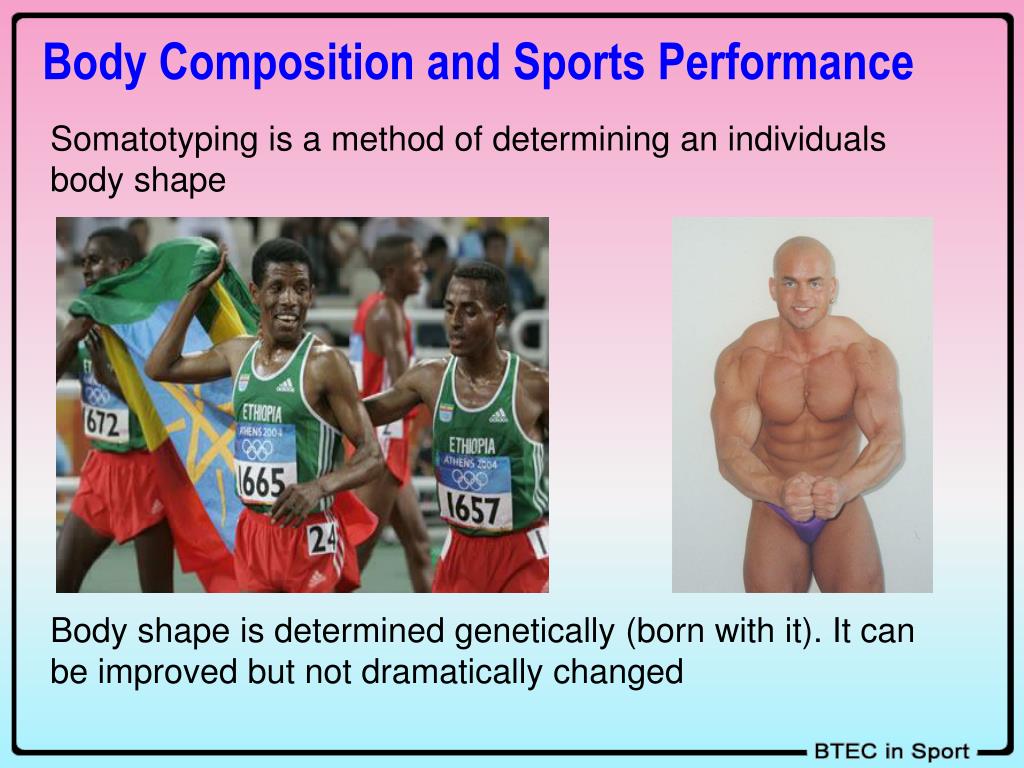 Body Composition and Sports Performance

Somatotyping is a method of determining an individuals body shape

672

ETHIOPIA
ATHENS 2004
1665

24

ETHIOPIA
ATHENS 2004
1657

Body shape is determined genetically (born with it). It can be improved but not dramatically changed

BTEC in Sport